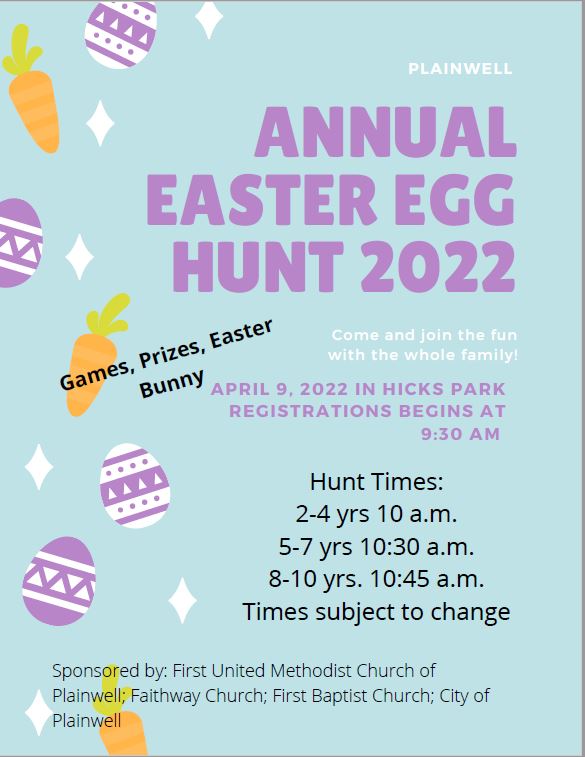 PLAINWELL

ANNUAL EASTER EGG HUNT 2022

Come and join the fun with the whole family!

Games, Prizes, Easter Bunny

APRIL 9, 2022 IN HICKS PARK
REGISTRATIONS BEGINS AT 9:30 AM

Hunt Times:
2-4 yrs 10 a.m.
5-7 yrs 10:30 a.m.
8-10 yrs. 10:45 a.m.
Times subject to change

Sponsored by: First United Methodist Church of Plainwell; Faithway Church; First Baptist Church; City of Plainwell